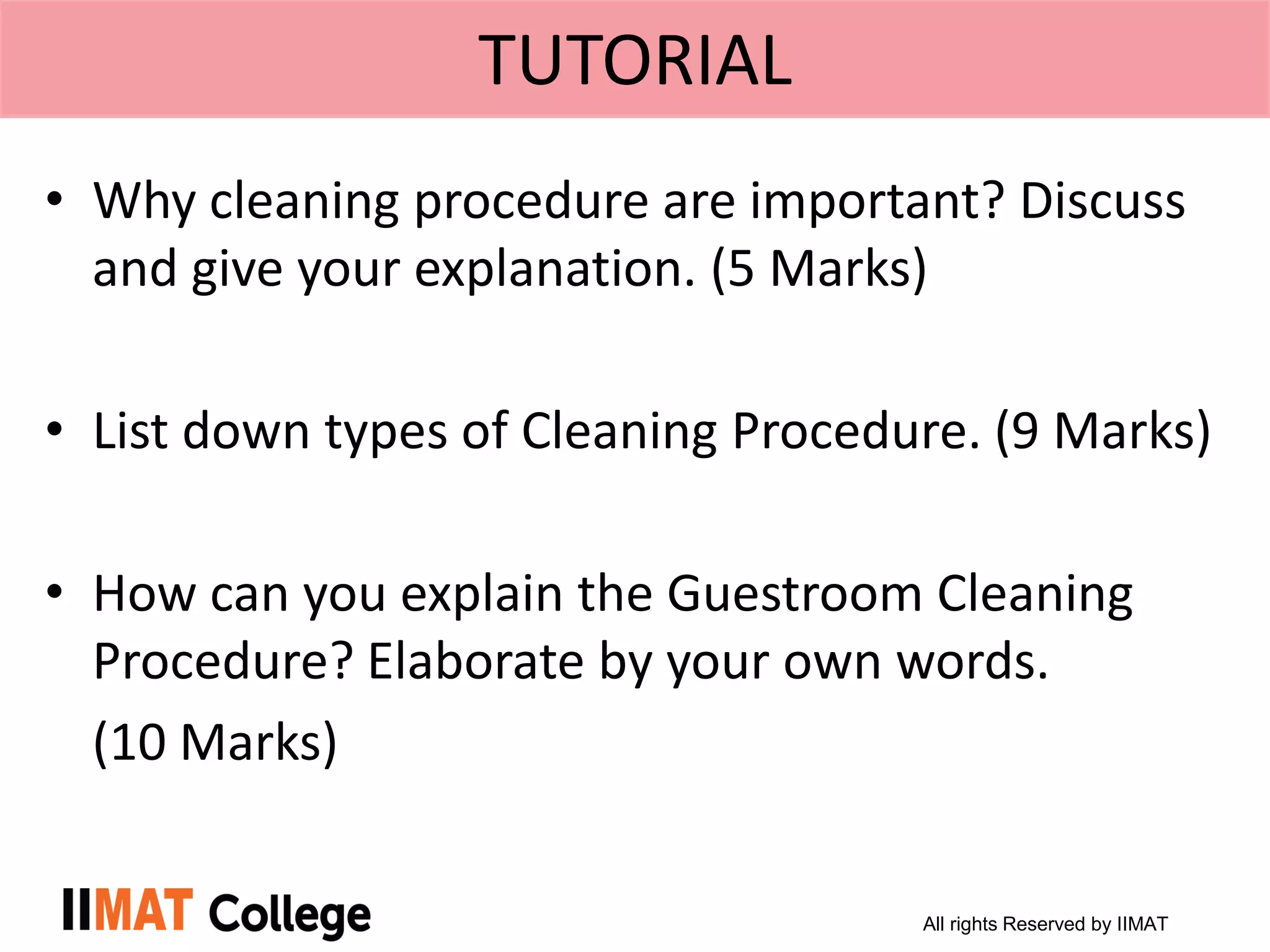 TUTORIAL

• Why cleaning procedure are important? Discuss and give your explanation. (5 Marks)

• List down types of Cleaning Procedure. (9 Marks)

• How can you explain the Guestroom Cleaning Procedure? Elaborate by your own words.

(10 Marks)

IIMAT College

All rights Reserved by IIMAT